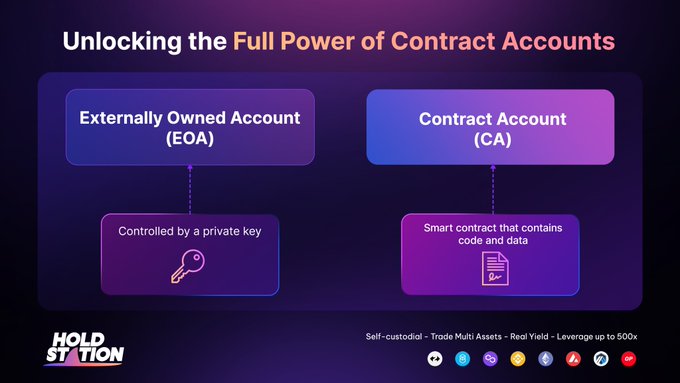 Unlocking the Full Power of Contract Accounts

Externally Owned Account (EOA)

Controlled by a private key

Contract Account (CA)

Smart contract that contains code and data

HOLD STATION

Self-custodial - Trade Multi Assets - Real Yield - Leverage up to 500x

OP